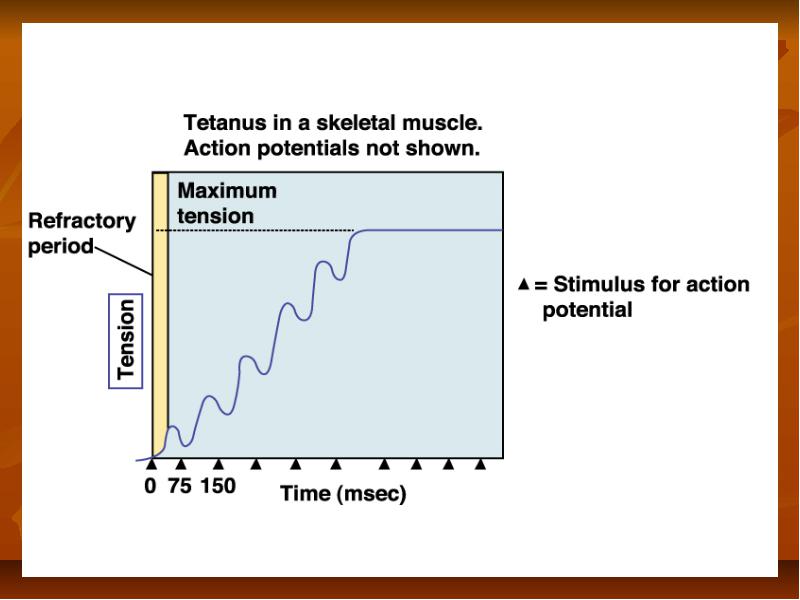 Tetanus in a skeletal muscle.
Action potentials not shown.

Maximum tension

Refractory period

Tension

▲ = Stimulus for action potential

0 75 150

Time (msec)